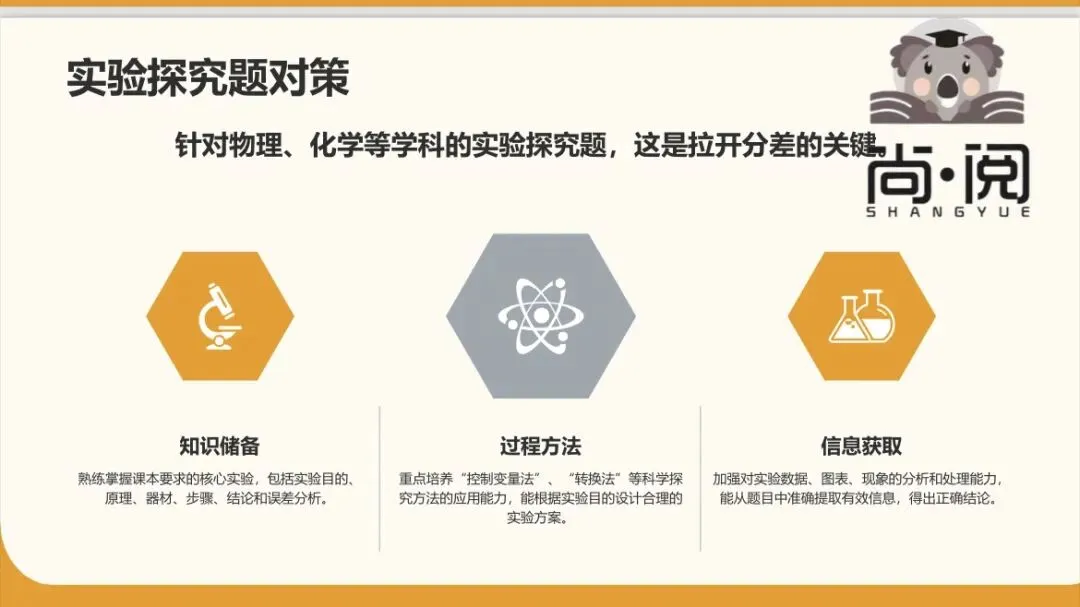 实验探究题对策

针对物理、化学等学科的实验探究题，这是拉开分差的关键。

尚·阅
SHANGYUE

知识储备

熟练掌握课本要求的核心实验，包括实验目的、原理、器材、步骤、结论和误差分析。

过程方法

重点培养“控制变量法”、“转换法”等科学探究方法的应用能力，能根据实验目的设计合理的实验方案。

信息获取

加强对实验数据、图表、现象的分析和处理能力，能从题目中准确提取有效信息，得出正确结论。